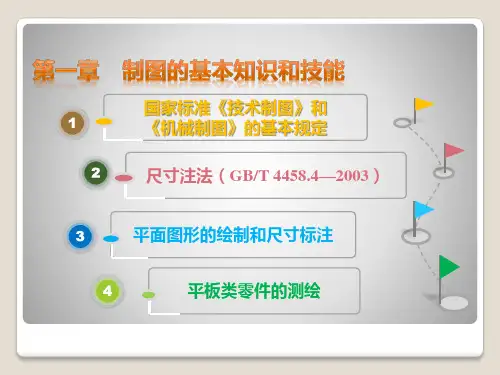 第一章　制图的基本知识和技能

1
国家标准《技术制图》和《机械制图》的基本规定

2
尺寸注法（GB/T 4458.4—2003）

3
平面图形的绘制和尺寸标注

4
平板类零件的测绘